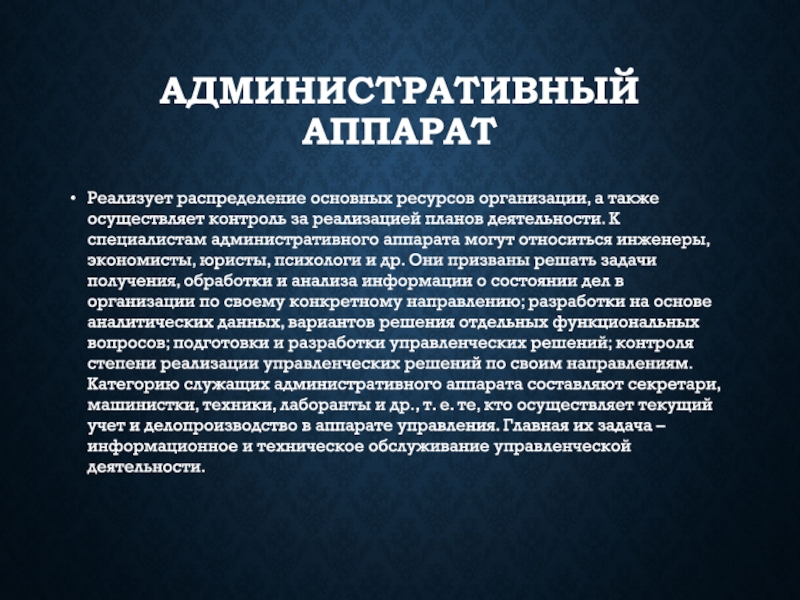 АДМИНИСТРАТИВНЫЙ АППАРАТ

• Реализует распределение основных ресурсов организации, а также осуществляет контроль за реализацией планов деятельности. К специалистам административного аппарата могут относиться инженеры, экономисты, юристы, психологи и др. Они призваны решать задачи получения, обработки и анализа информации о состоянии дел в организации по своему конкретному направлению; разработки на основе аналитических данных, вариантов решения отдельных функциональных вопросов; подготовки и разработки управленческих решений; контроля степени реализации управленческих решений по своим направлениям. Категорию служащих административного аппарата составляют секретари, машинистки, техники, лаборанты и др., т. е. те, кто осуществляет текущий учет и делопроизводство в аппарате управления. Главная их задача – информационное и техническое обслуживание управленческой деятельности.